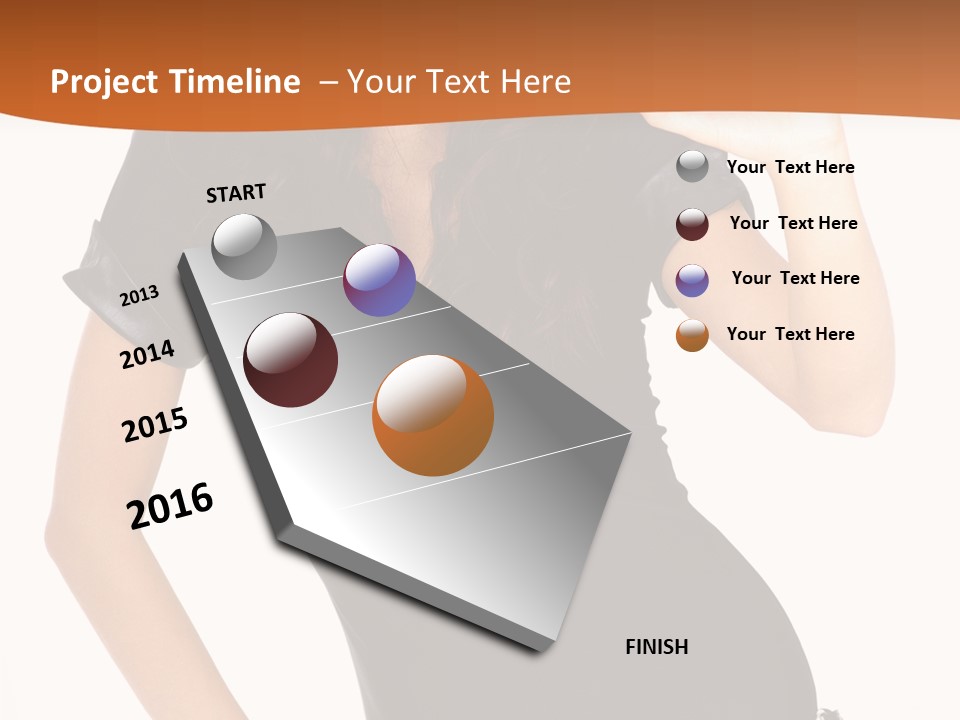 Project Timeline – Your Text Here

START

2013

2014

2015

2016

FINISH

Your Text Here

Your Text Here

Your Text Here

Your Text Here